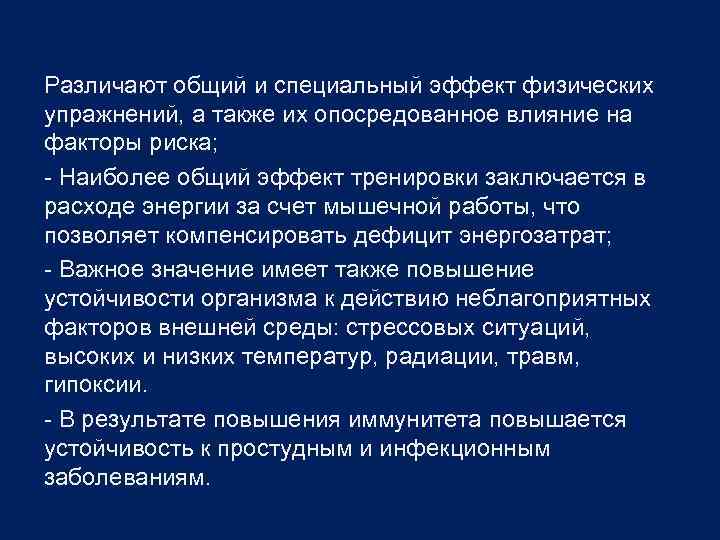 Различают общий и специальный эффект физических упражнений, а также их опосредованное влияние на факторы риска;

- Наиболее общий эффект тренировки заключается в расходе энергии за счет мышечной работы, что позволяет компенсировать дефицит энергозатрат;

- Важное значение имеет также повышение устойчивости организма к действию неблагоприятных факторов внешней среды: стрессовых ситуаций, высоких и низких температур, радиации, травм, гипоксии.

- В результате повышения иммунитета повышается устойчивость к простудным и инфекционным заболеваниям.